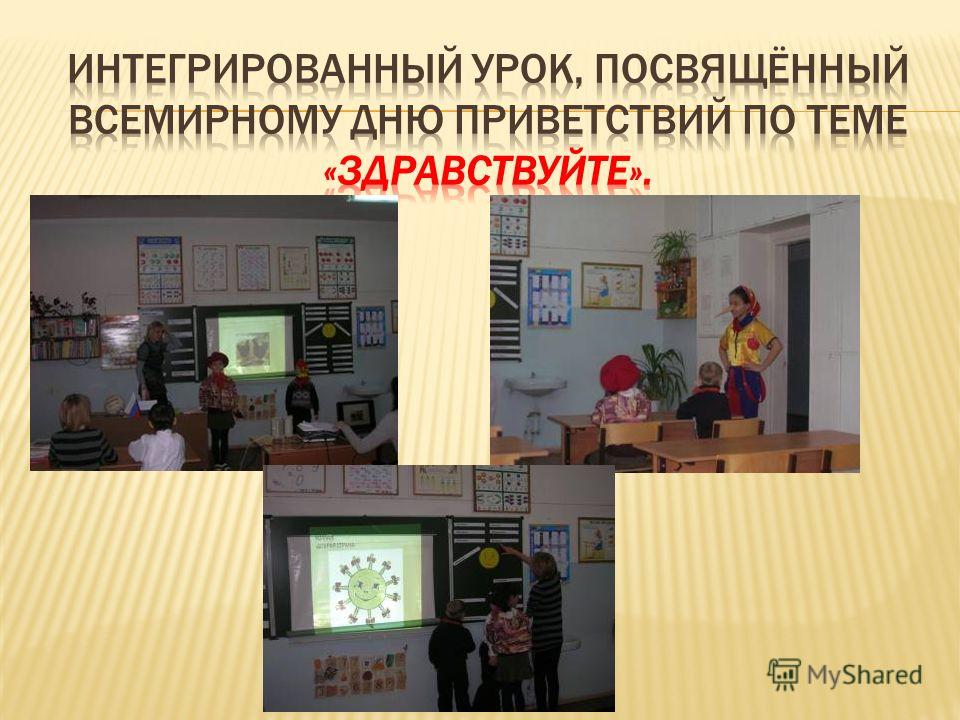 ИНТЕГРИРОВАННЫЙ УРОК, ПОСВЯЩЁННЫЙ ВСЕМИРНОМУ ДНЮ ПРИВЕТСТВИЙ ПО ТЕМЕ «ЗДРАВСТВУЙТЕ».

MyShared